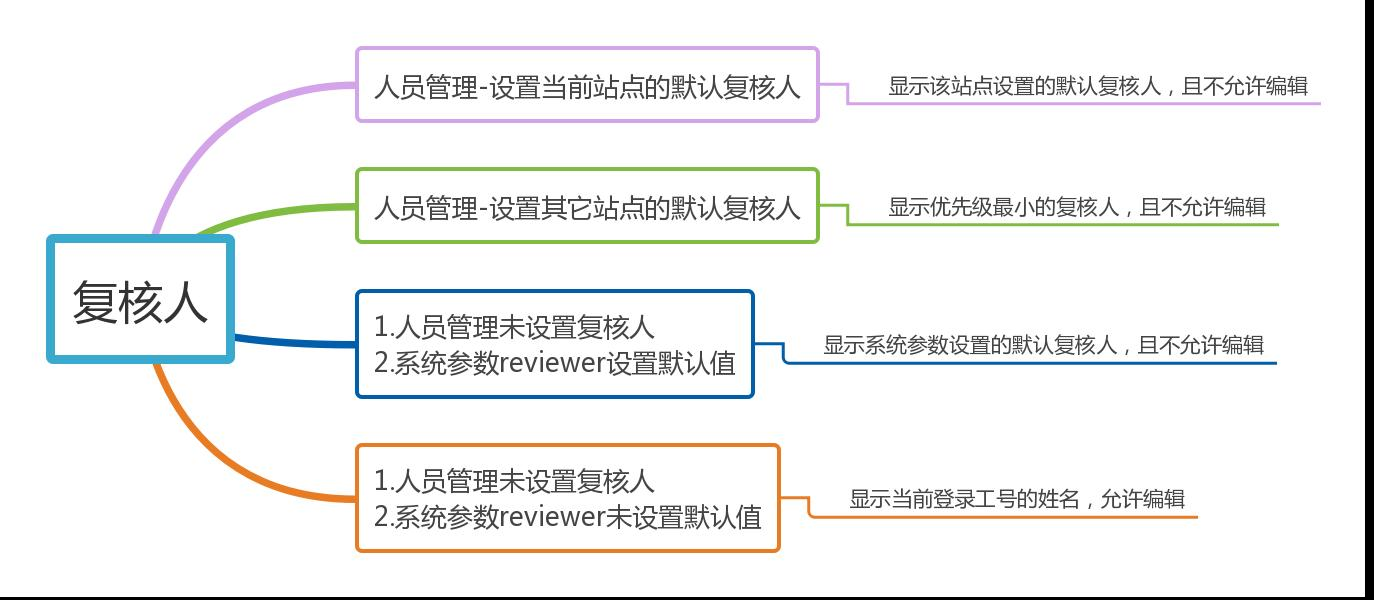 复核人

人员管理-设置当前站点的默认复核人

显示该站点设置的默认复核人，且不允许编辑

人员管理-设置其它站点的默认复核人

显示优先级最小的复核人，且不允许编辑

1.人员管理未设置复核人
2.系统参数reviewer设置默认值

显示系统参数设置的默认复核人，且不允许编辑

1.人员管理未设置复核人
2.系统参数reviewer未设置默认值

显示当前登录工号的姓名，允许编辑